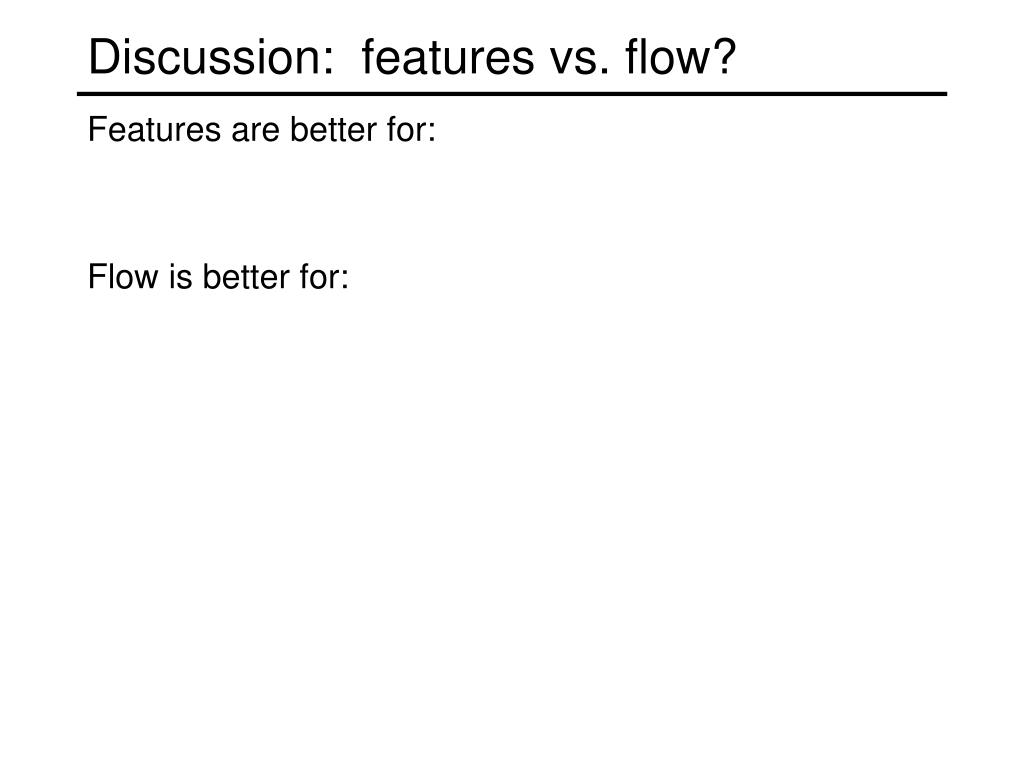 Discussion: features vs. flow?

Features are better for:

Flow is better for: